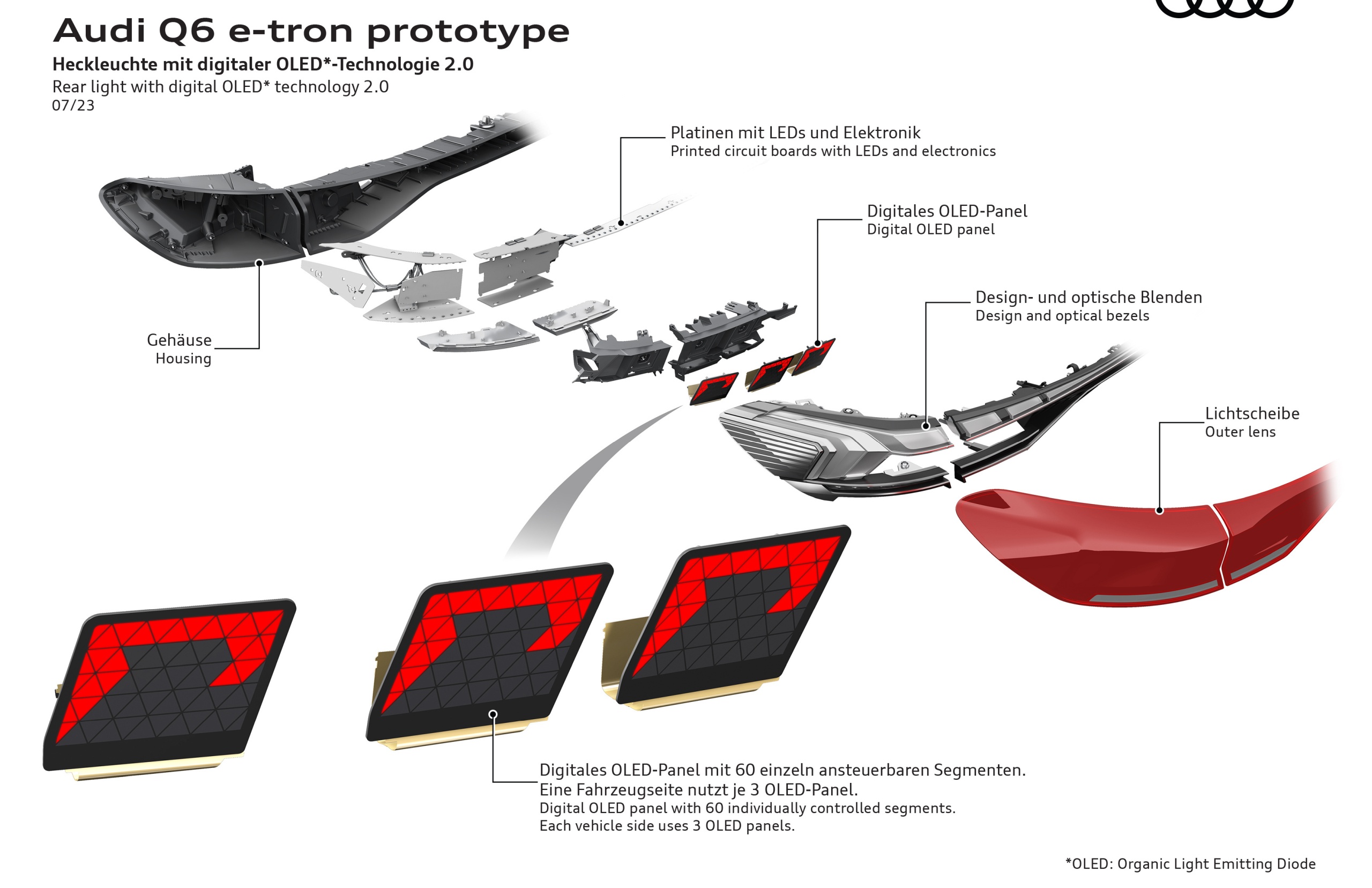 Audi Q6 e-tron prototype

Heckleuchte mit digitaler OLED*-Technologie 2.0
Rear light with digital OLED* technology 2.0
07/23

Platinen mit LEDs und Elektronik
Printed circuit boards with LEDs and electronics

Digitales OLED-Panel
Digital OLED panel

Design- und optische Blenden
Design and optical bezels

Gehäuse
Housing

Lichtscheibe
Outer lens

Digitales OLED-Panel mit 60 einzeln ansteuerbaren Segmenten.
Eine Fahrzeugseite nutzt je 3 OLED-Panel.
Digital OLED panel with 60 individually controlled segments.
Each vehicle side uses 3 OLED panels.

*OLED: Organic Light Emitting Diode